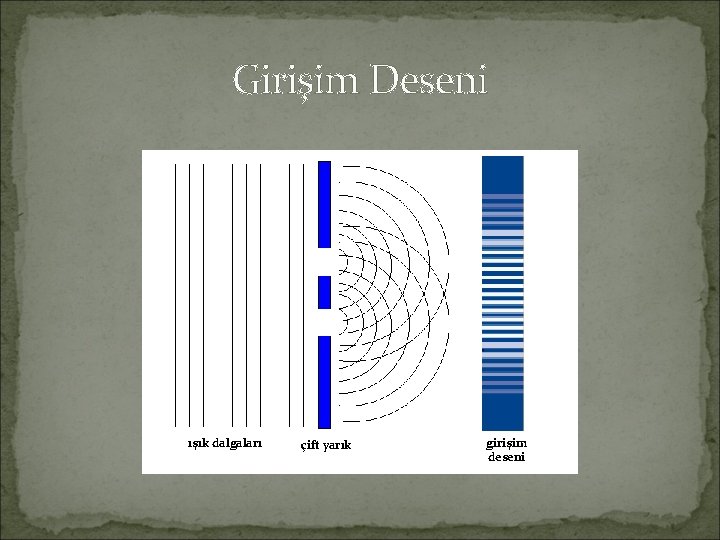 Girişim Deseni

ışık dalgaları

çift yarık

girişim deseni